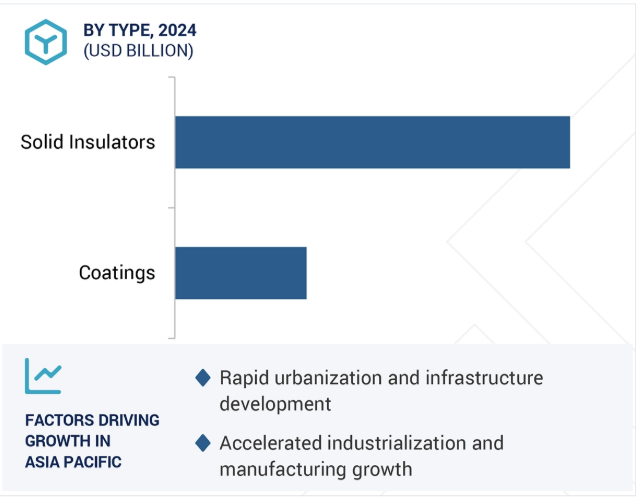 BY TYPE, 2024
(USD BILLION)

Solid Insulators

Coatings

FACTORS DRIVING GROWTH IN ASIA PACIFIC

Rapid urbanization and infrastructure development

Accelerated industrialization and manufacturing growth